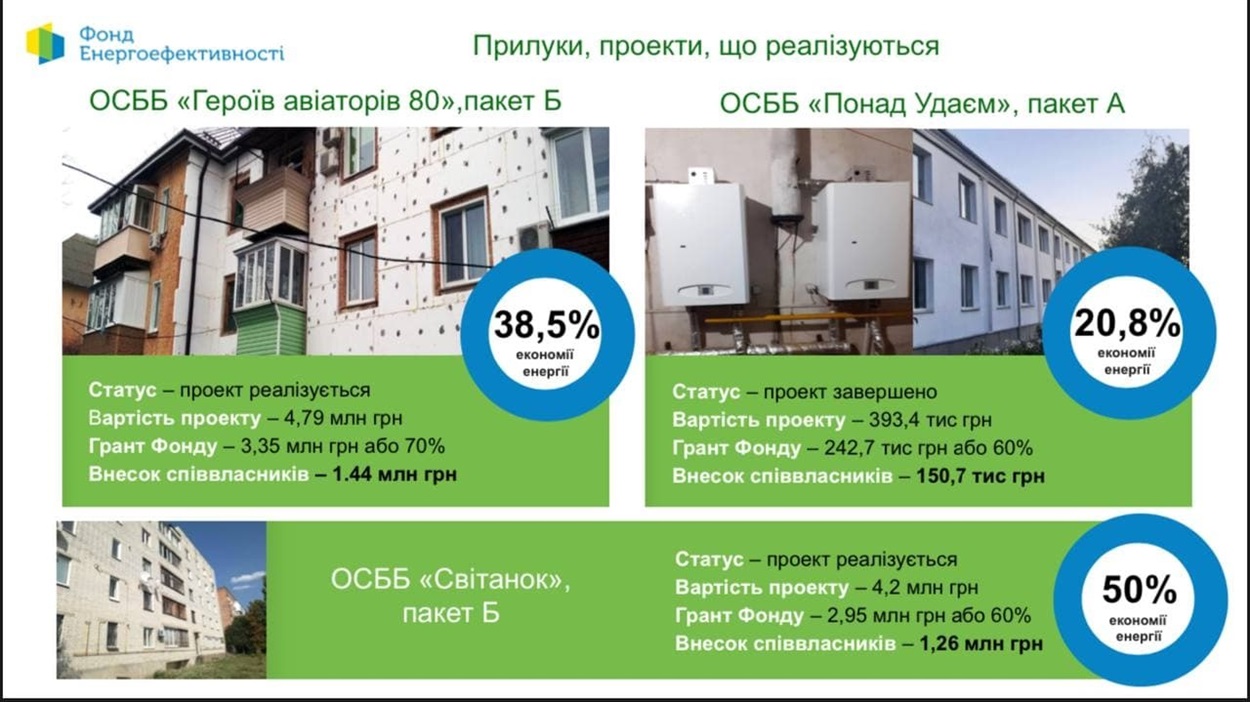 Фонд Енергоефективності

Прилуки, проекти, що реалізуються

ОСББ «Героїв авіаторів 80»,пакет Б

38,5%
економії енергії

Статус – проект реалізується
Вартість проекту – 4,79 млн грн
Грант Фонду – 3,35 млн грн або 70%
Внесок співвласників – 1.44 млн грн

ОСББ «Понад Удаєм», пакет А

20,8%
економії енергії

Статус – проект завершено
Вартість проекту – 393,4 тис грн
Грант Фонду – 242,7 тис грн або 60%
Внесок співвласників – 150,7 тис грн

ОСББ «Світанок», пакет Б

Статус – проект реалізується
Вартість проекту – 4,2 млн грн
Грант Фонду – 2,95 млн грн або 60%
Внесок співвласників – 1,26 млн грн

50%
економії енергії